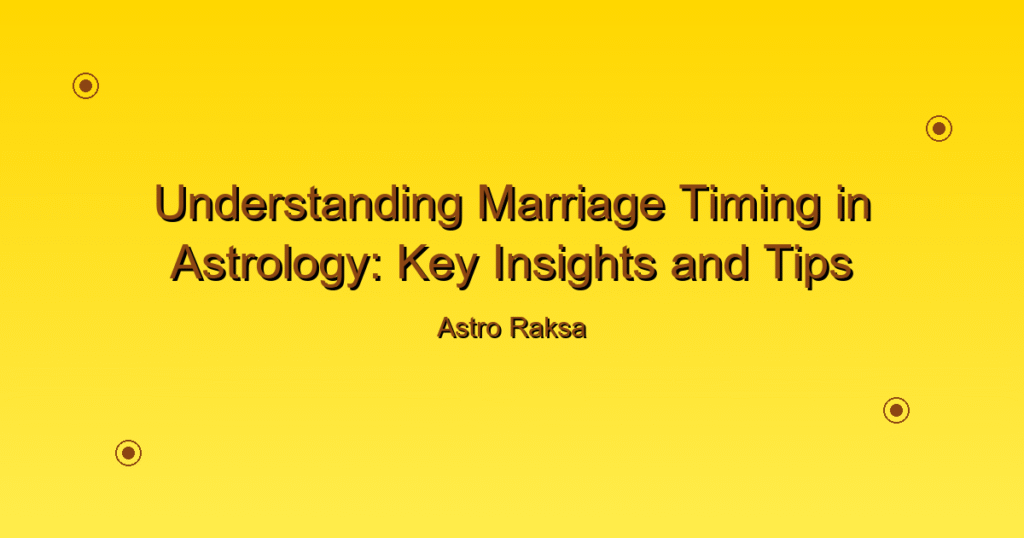 Understanding Marriage Timing in Astrology: Key Insights and Tips

Astro Raksa